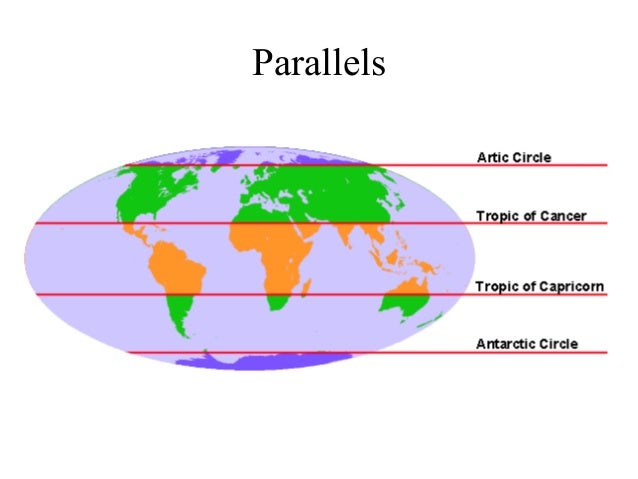 Parallels

Artic Circle

Tropic of Cancer

Tropic of Capricorn

Antarctic Circle